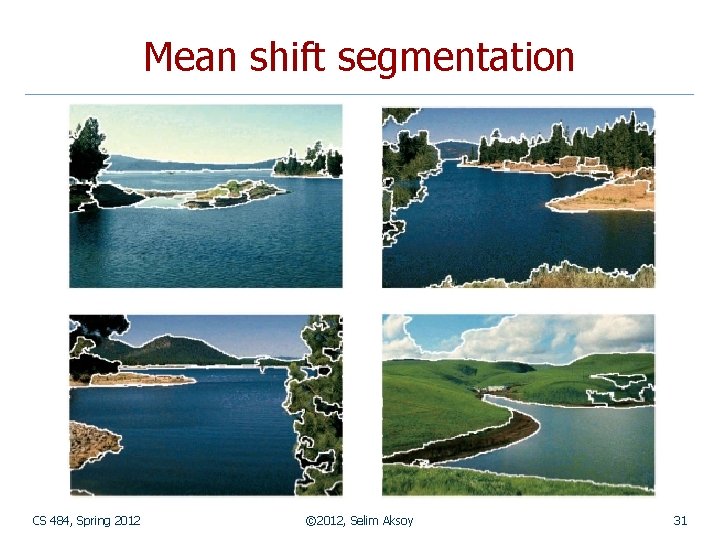 Mean shift segmentation

CS 484, Spring 2012

©2012, Selim Aksoy

31